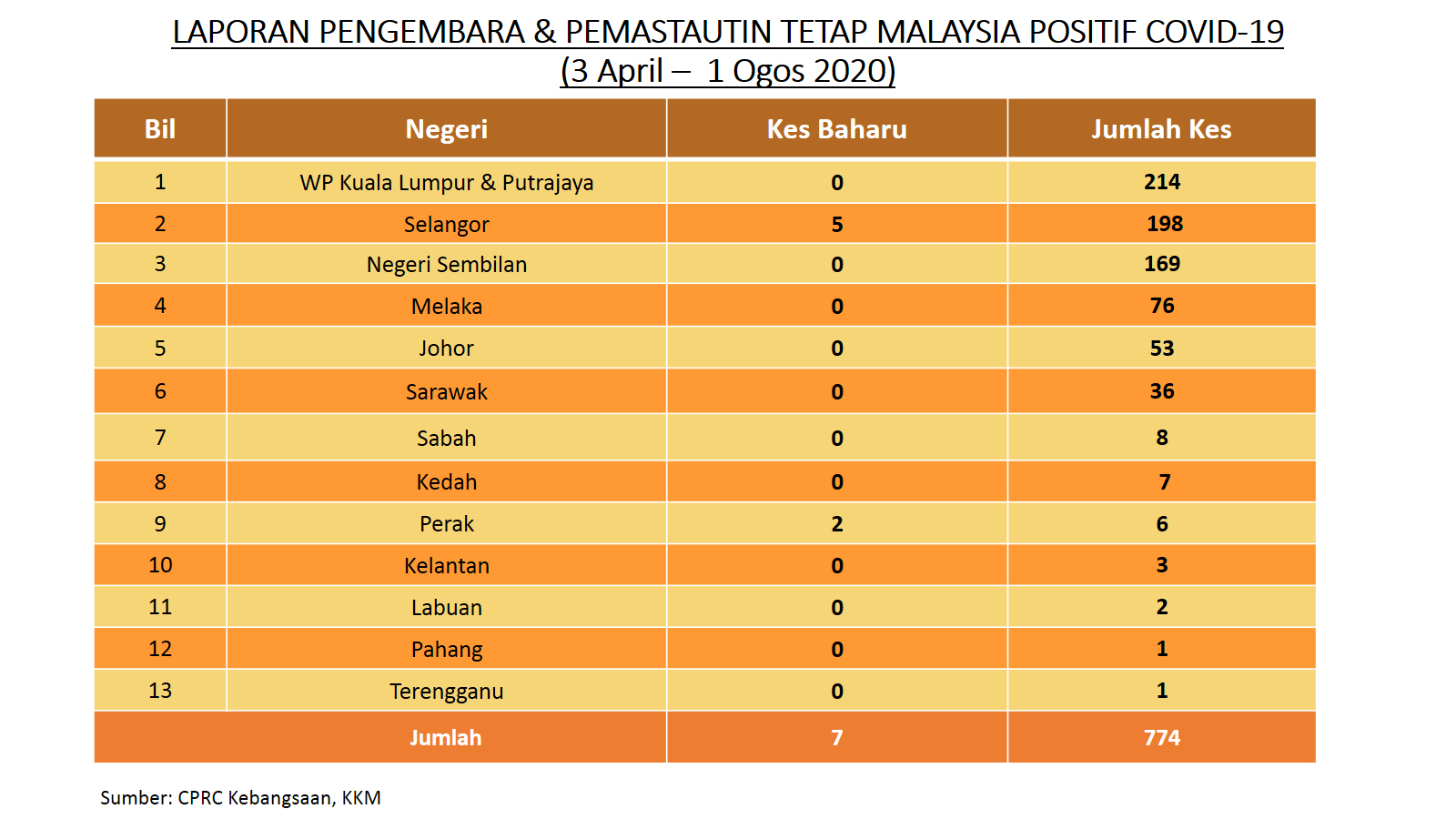 LAPORAN PENGEMBARA & PEMASTAUTIN TETAP MALAYSIA POSITIF COVID-19
(3 April – 1 Ogos 2020)

| Bil | Negeri | Kes Baharu | Jumlah Kes |
|---|---|---|---|
| 1 | WP Kuala Lumpur & Putrajaya | 0 | 214 |
| 2 | Selangor | 5 | 198 |
| 3 | Negeri Sembilan | 0 | 169 |
| 4 | Melaka | 0 | 76 |
| 5 | Johor | 0 | 53 |
| 6 | Sarawak | 0 | 36 |
| 7 | Sabah | 0 | 8 |
| 8 | Kedah | 0 | 7 |
| 9 | Perak | 2 | 6 |
| 10 | Kelantan | 0 | 3 |
| 11 | Labuan | 0 | 2 |
| 12 | Pahang | 0 | 1 |
| 13 | Terengganu | 0 | 1 |
| | Jumlah | 7 | 774 |

Sumber: CPRC Kebangsaan, KKM